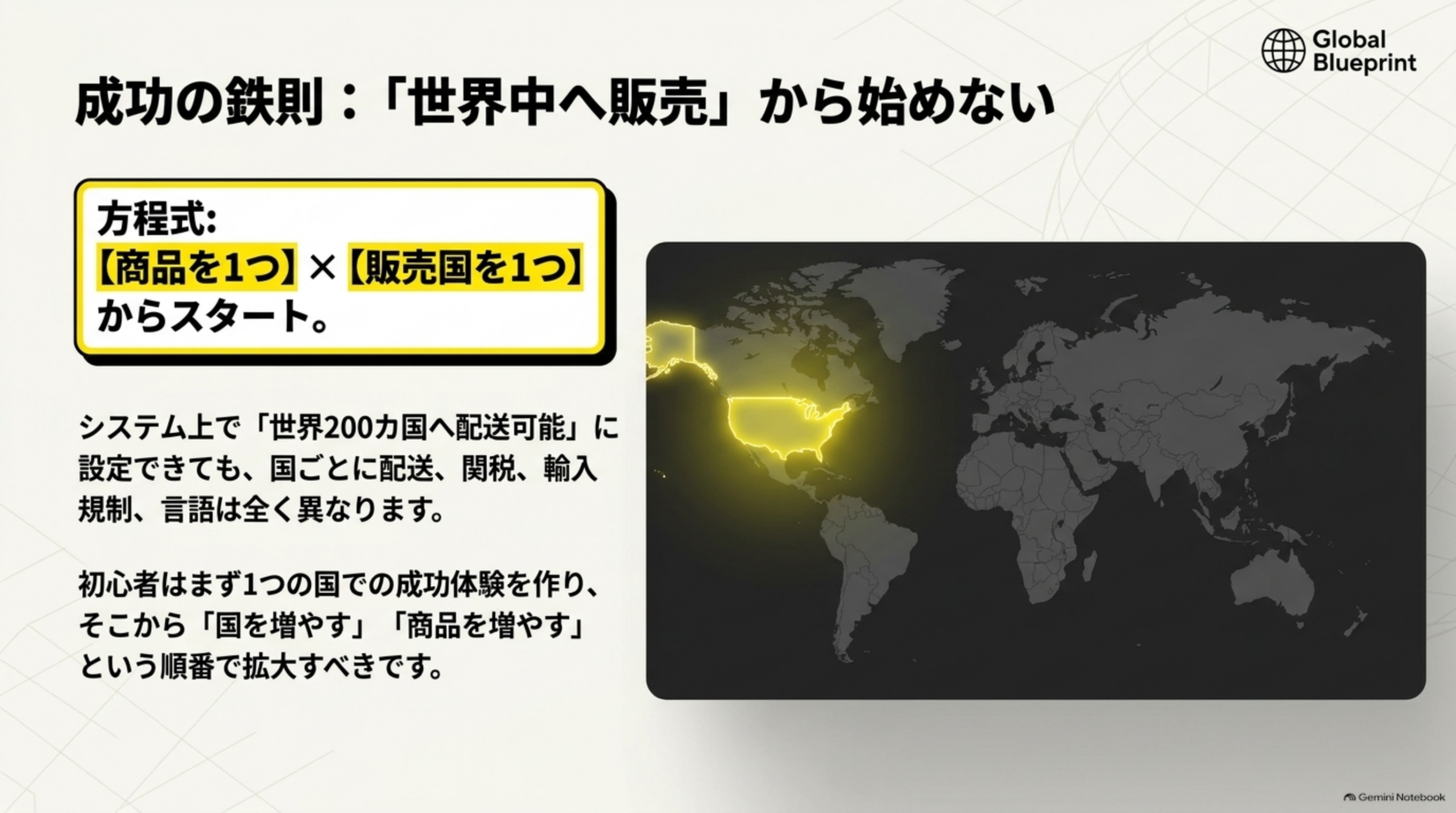 Global Blueprint

成功の鉄則：「世界中へ販売」から始めない

方程式:
【商品を1つ】×【販売国を1つ】
からスタート。

システム上で「世界200カ国へ配送可能」に設定できても、国ごとに配送、関税、輸入規制、言語は全く異なります。

初心者はまず1つの国での成功体験を作り、そこから「国を増やす」「商品を増やす」という順番で拡大すべきです。

Gemini Notebook